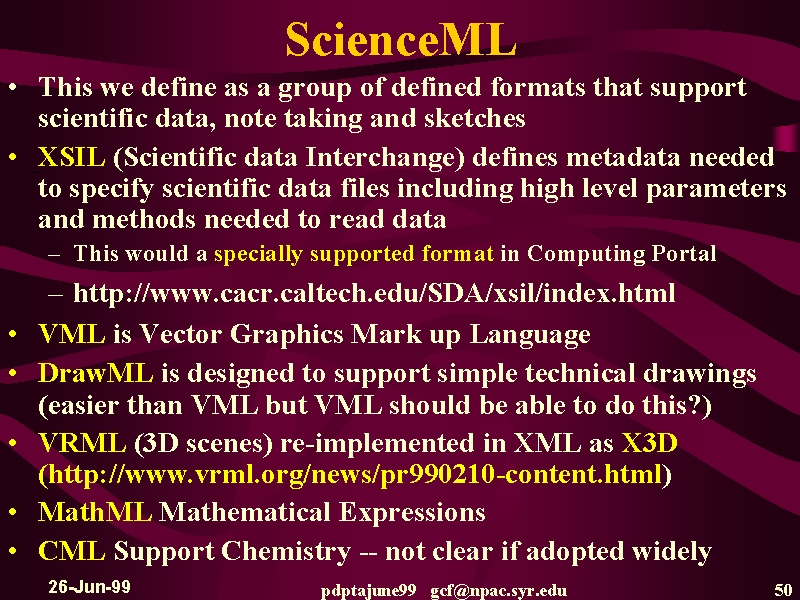 ScienceML

• This we define as a group of defined formats that support scientific data, note taking and sketches
• XSIL (Scientific data Interchange) defines metadata needed to specify scientific data files including high level parameters and methods needed to read data
– This would a specially supported format in Computing Portal
– http://www.cacr.caltech.edu/SDA/xsil/index.html
• VML is Vector Graphics Mark up Language
• DrawML is designed to support simple technical drawings (easier than VML but VML should be able to do this?)
• VRML (3D scenes) re-implemented in XML as X3D (http://www.vrml.org/news/pr990210-content.html)
• MathML Mathematical Expressions
• CML Support Chemistry -- not clear if adopted widely

26-Jun-99 pdptajune99 gcf@npac.syr.edu 50